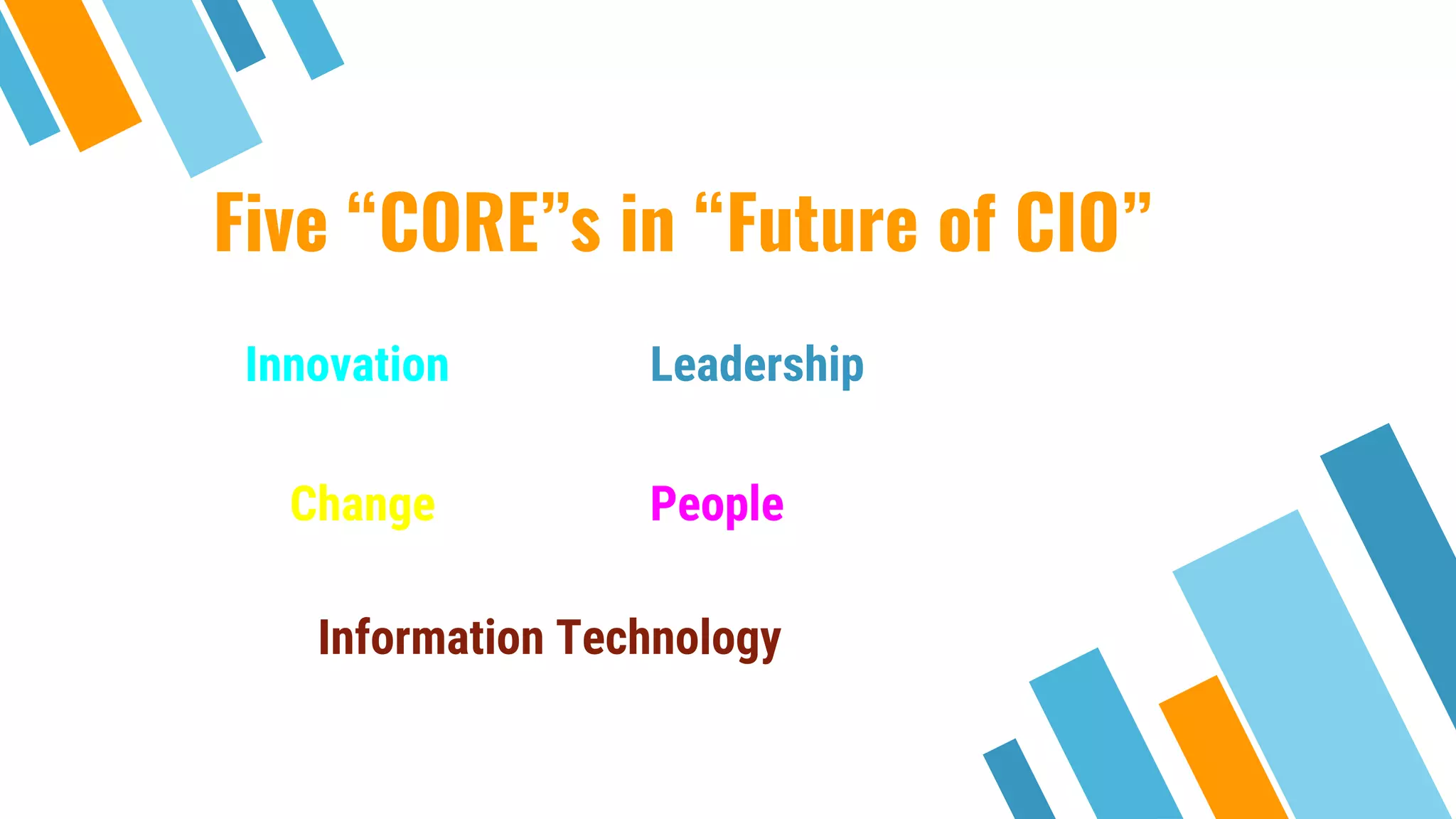 Five “CORE”s in “Future of CIO”

Innovation

Leadership

Change

People

Information Technology